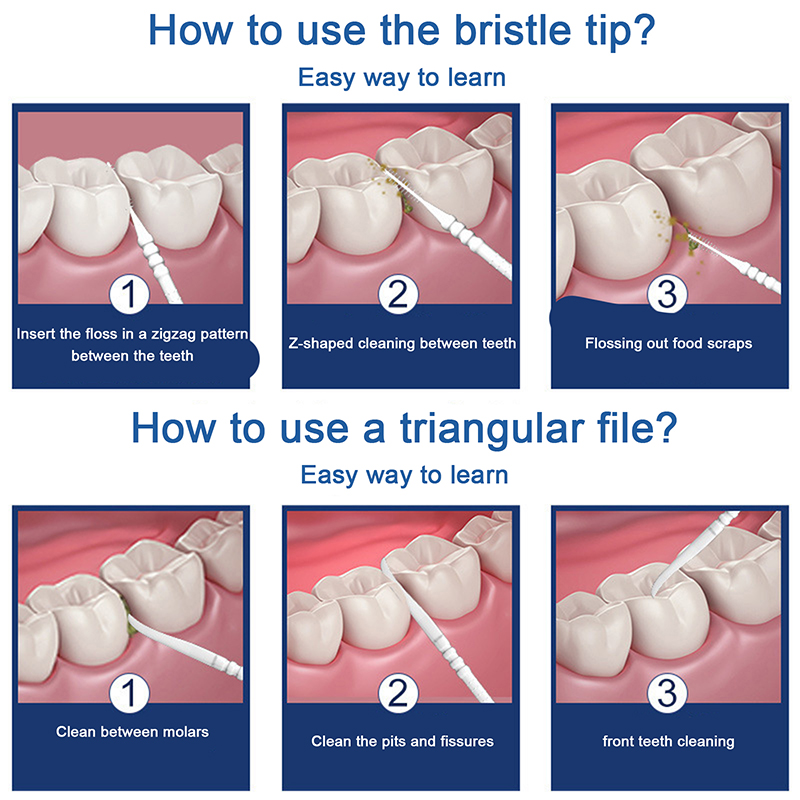 How to use the bristle tip?

Easy way to learn

1

Insert the floss in a zigzag pattern between the teeth

2

Z-shaped cleaning between teeth

3

Flossing out food scraps

How to use a triangular file?

Easy way to learn

1

Clean between molars

2

Clean the pits and fissures

3

front teeth cleaning